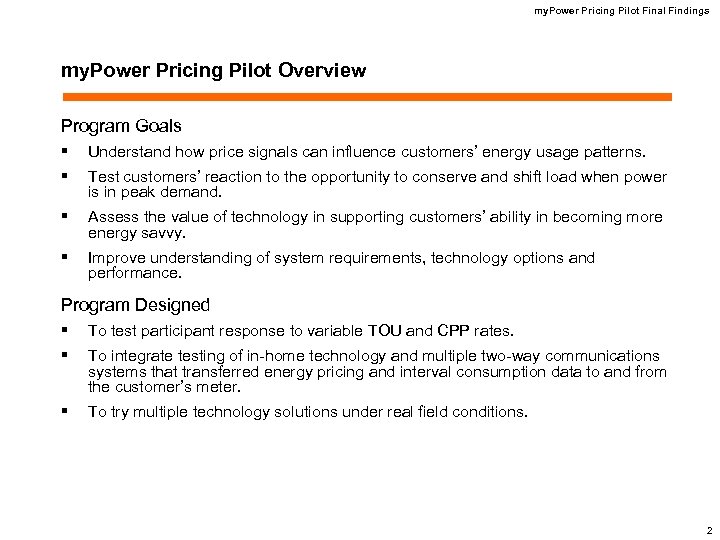 myPower Pricing Pilot Final Findings

myPower Pricing Pilot Overview

Program Goals

▪ Understand how price signals can influence customers' energy usage patterns.

▪ Test customers' reaction to the opportunity to conserve and shift load when power is in peak demand.

▪ Assess the value of technology in supporting customers' ability in becoming more energy savvy.

▪ Improve understanding of system requirements, technology options and performance.

Program Designed

▪ To test participant response to variable TOU and CPP rates.

▪ To integrate testing of in-home technology and multiple two-way communications systems that transferred energy pricing and interval consumption data to and from the customer's meter.

▪ To try multiple technology solutions under real field conditions.

2